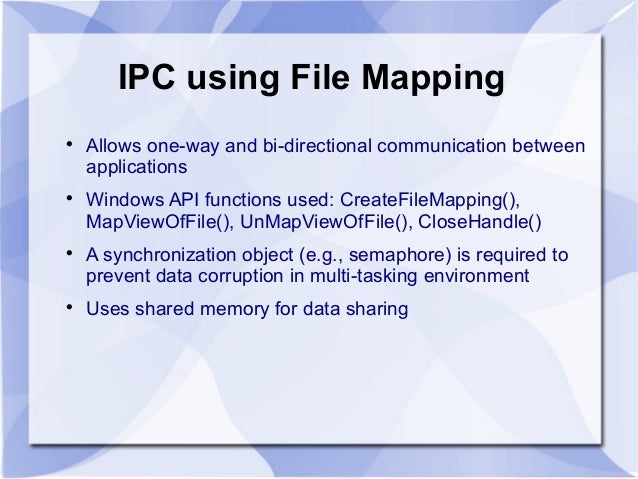 IPC using File Mapping

• Allows one-way and bi-directional communication between applications

• Windows API functions used: CreateFileMapping(), MapViewOfFile(), UnMapViewOfFile(), CloseHandle()

• A synchronization object (e.g., semaphore) is required to prevent data corruption in multi-tasking environment

• Uses shared memory for data sharing